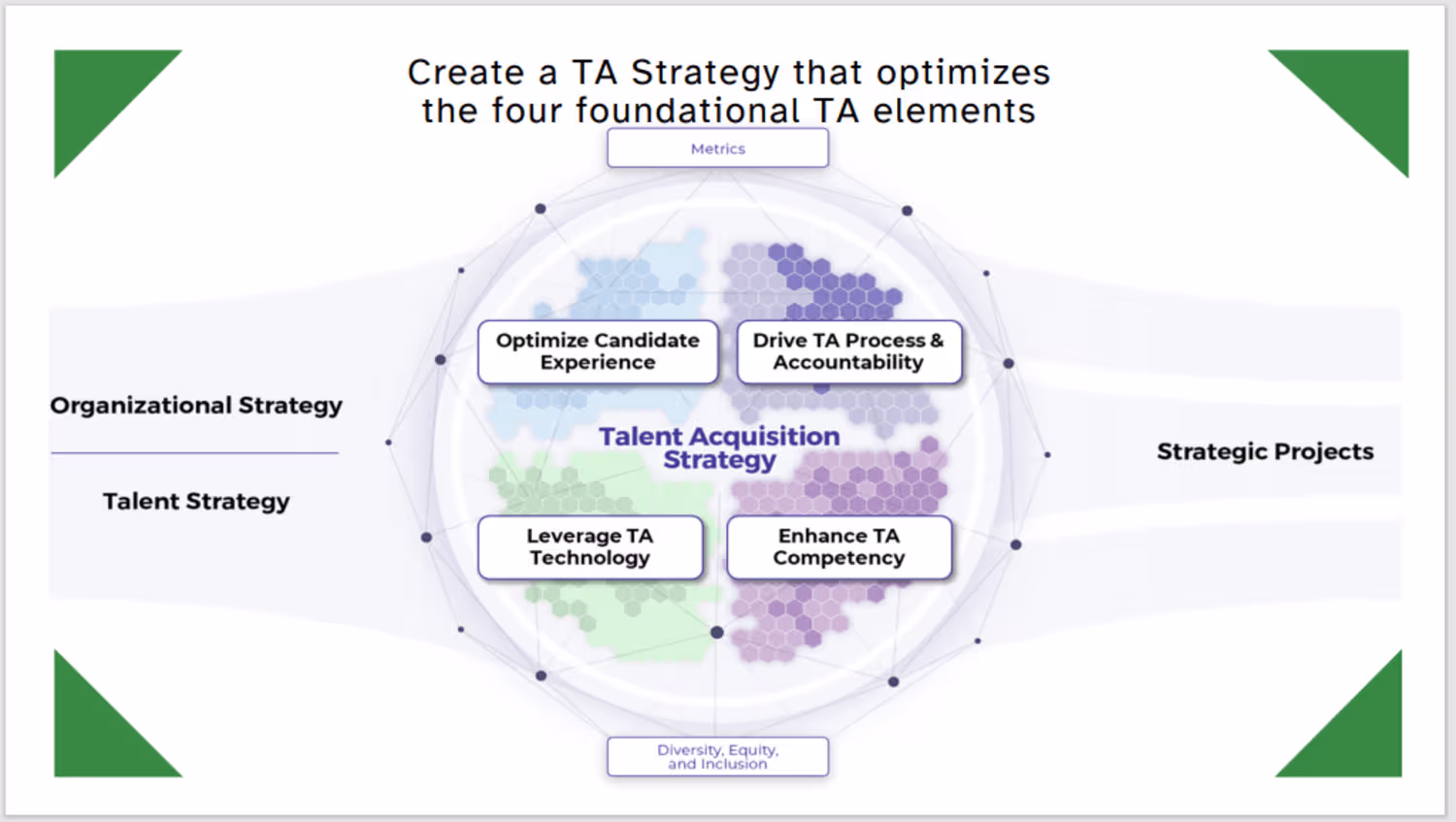 Create a TA Strategy that optimizes the four foundational TA elements

Metrics

Organizational Strategy

Talent Strategy

Optimize Candidate Experience

Drive TA Process & Accountability

Talent Acquisition Strategy

Leverage TA Technology

Enhance TA Competency

Strategic Projects

Diversity, Equity, and Inclusion